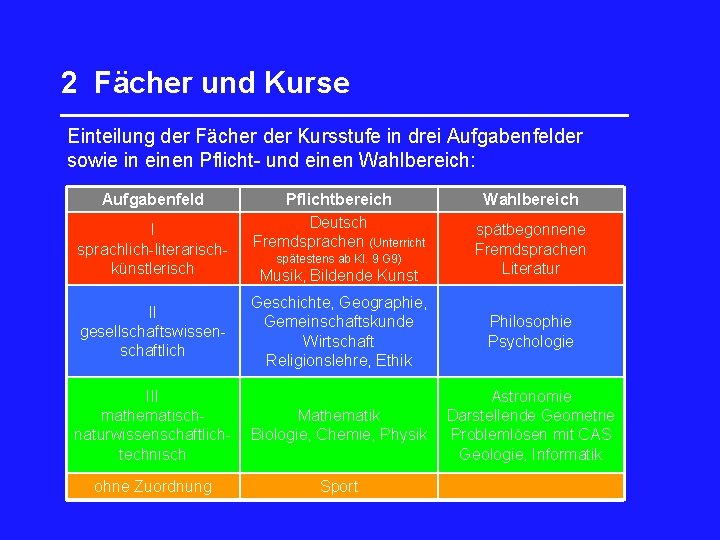 2 Fächer und Kurse

Einteilung der Fächer der Kursstufe in drei Aufgabenfelder sowie in einen Pflicht- und einen Wahlbereich:

| Aufgabenfeld | Pflichtbereich | Wahlbereich |
|---|---|---|
| I sprachlich-literarisch-künstlerisch | Deutsch Fremdsprachen (Unterricht spätestens ab Kl. 9 G9) Musik, Bildende Kunst | spätbegonnene Fremdsprachen Literatur |
| II gesellschaftswissenschaftlich | Geschichte, Geographie, Gemeinschaftskunde Wirtschaft Religionslehre, Ethik | Philosophie Psychologie |
| III mathematisch-naturwissenschaftlich-technisch | Mathematik Biologie, Chemie, Physik | Astronomie Darstellende Geometrie Problemlösen mit CAS Geologie, Informatik |
| ohne Zuordnung | Sport | |